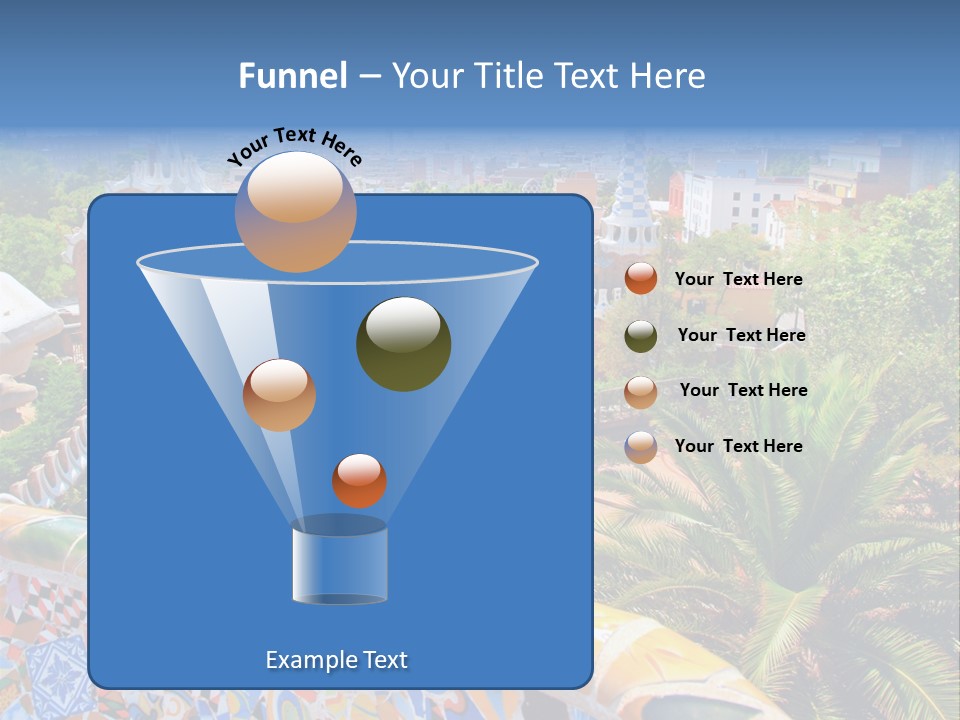 Funnel – Your Title Text Here

Your Text Here

Your Text Here

Your Text Here

Your Text Here

Your Text Here

Example Text